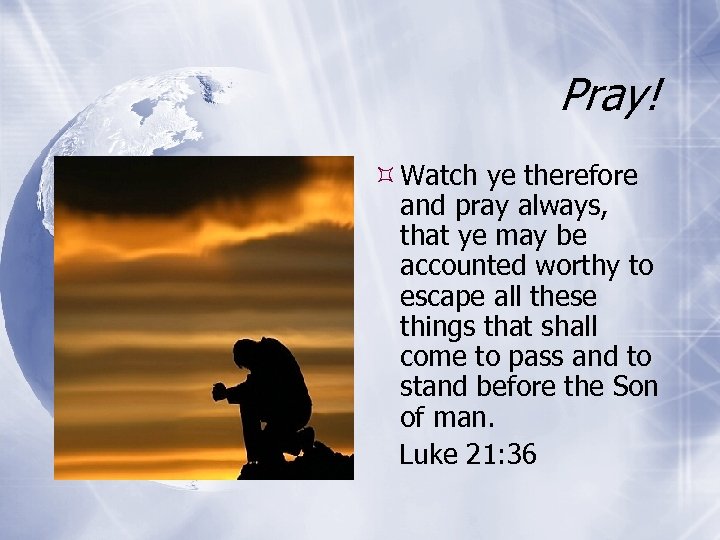 Pray!

Watch ye therefore and pray always, that ye may be accounted worthy to escape all these things that shall come to pass and to stand before the Son of man.

Luke 21:36